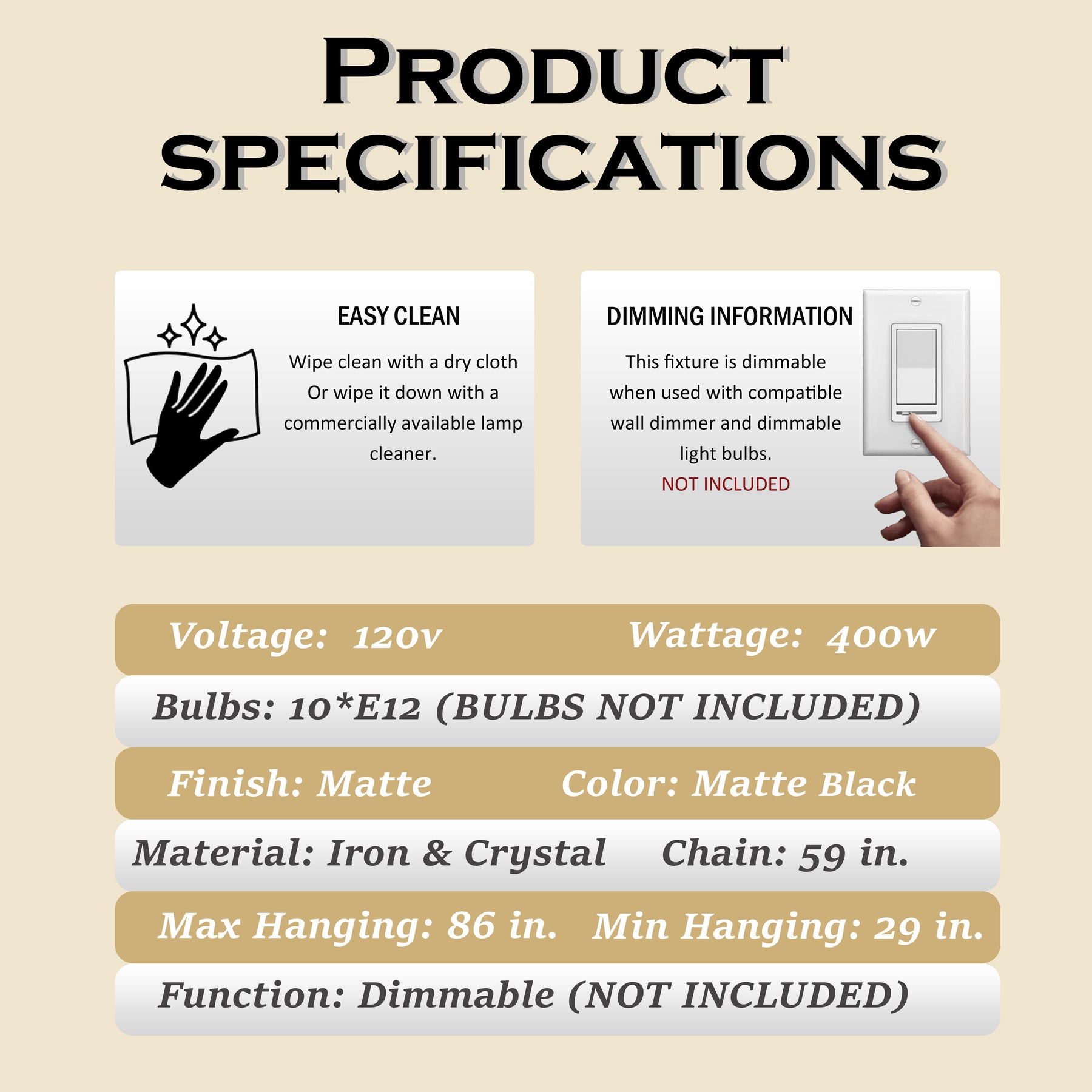 PRODUCT SPECIFICATIONS

EASY CLEAN

Wipe clean with a dry cloth Or wipe it down with a commercially available lamp cleaner.

DIMMING INFORMATION

This fixture is dimmable when used with compatible wall dimmer and dimmable light bulbs.

NOT INCLUDED

Voltage: 120v Wattage: 400w

Bulbs: 10*E12 (BULBS NOT INCLUDED)

Finish: Matte Color: Matte Black

Material: Iron & Crystal Chain: 59 in.

Max Hanging: 86 in. Min Hanging: 29 in.

Function: Dimmable (NOT INCLUDED)